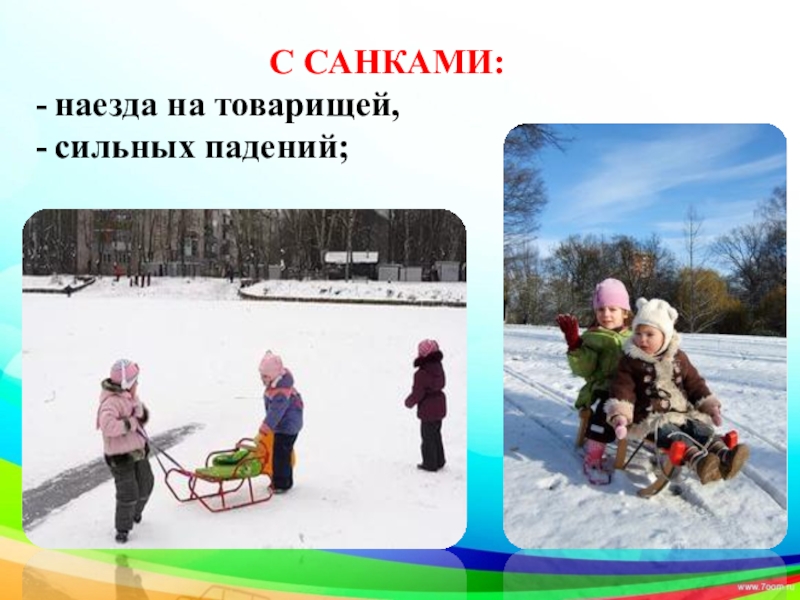 С САНКАМИ:
- наезда на товарищей,
- сильных падений;

www.7oom.ru